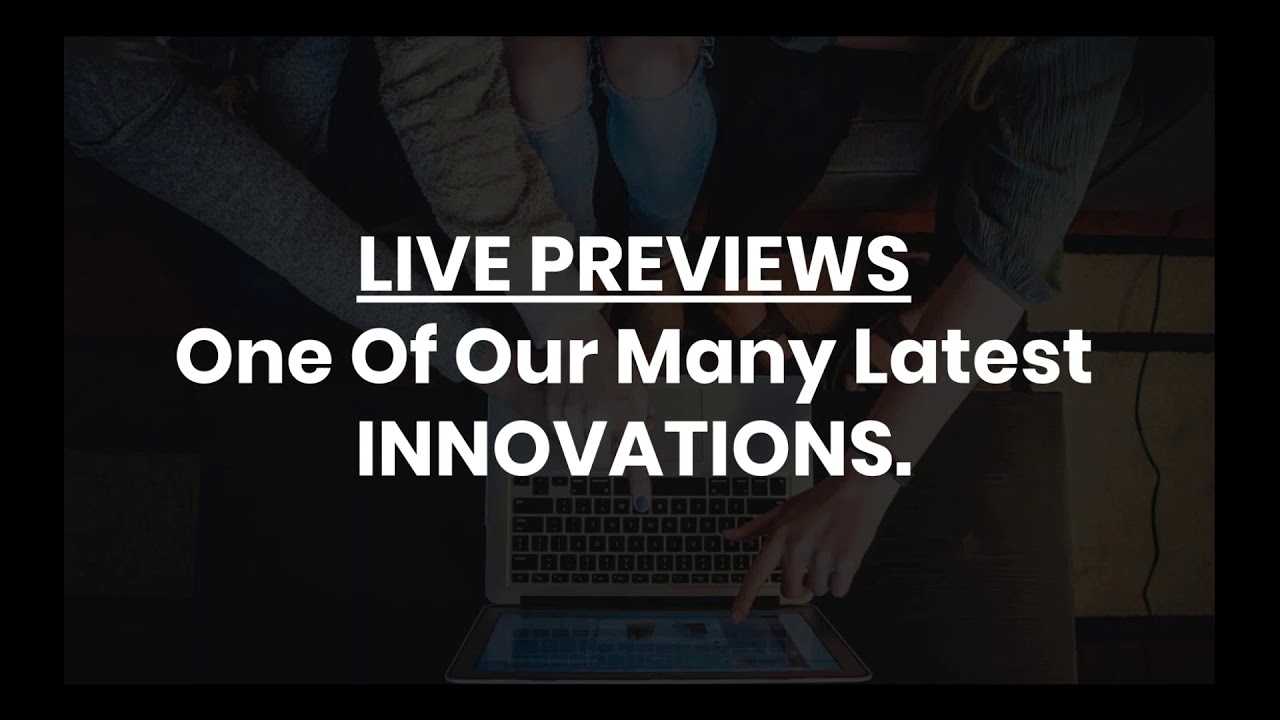 LIVE PREVIEWS
One Of Our Many Latest INNOVATIONS.